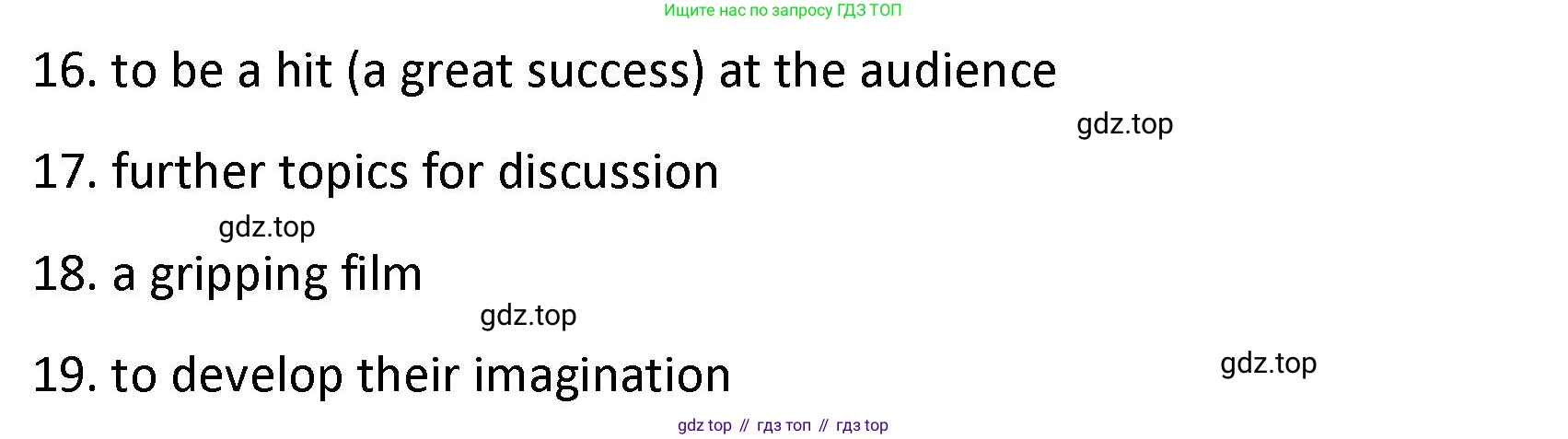 Ищите нас по запросу ГДЗ ТОП

16. to be a hit (a great success) at the audience

gdz.top

17. further topics for discussion

gdz.top

18. a gripping film

gdz.top

19. to develop their imagination

gdz.top

gdz top // гдз топ // гдз top